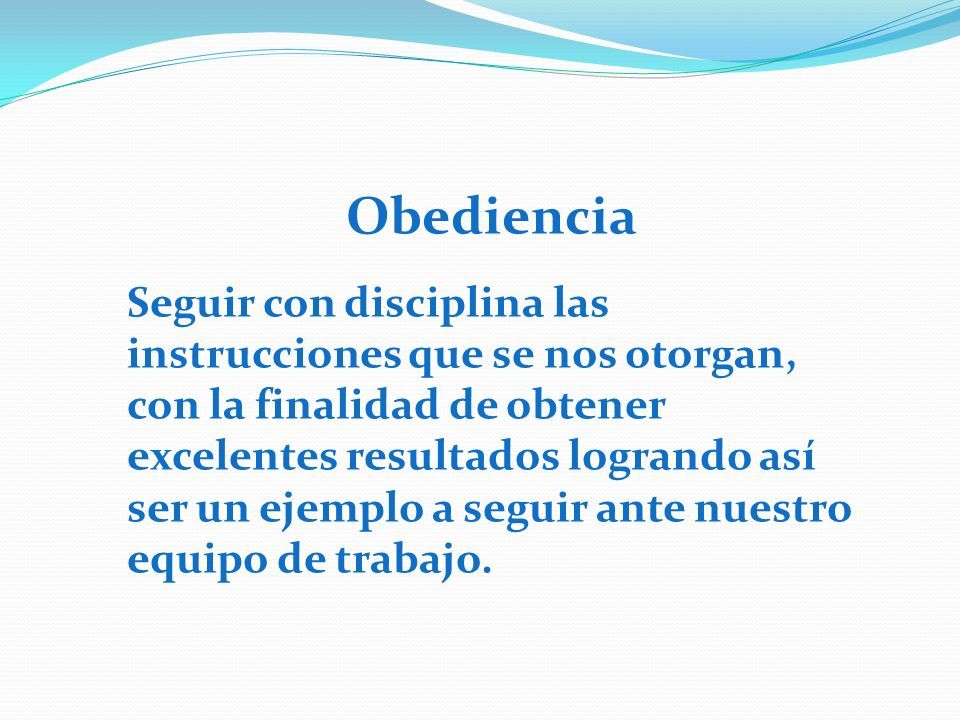 Obediencia

Seguir con disciplina las instrucciones que se nos otorgan, con la finalidad de obtener excelentes resultados logrando así ser un ejemplo a seguir ante nuestro equipo de trabajo.